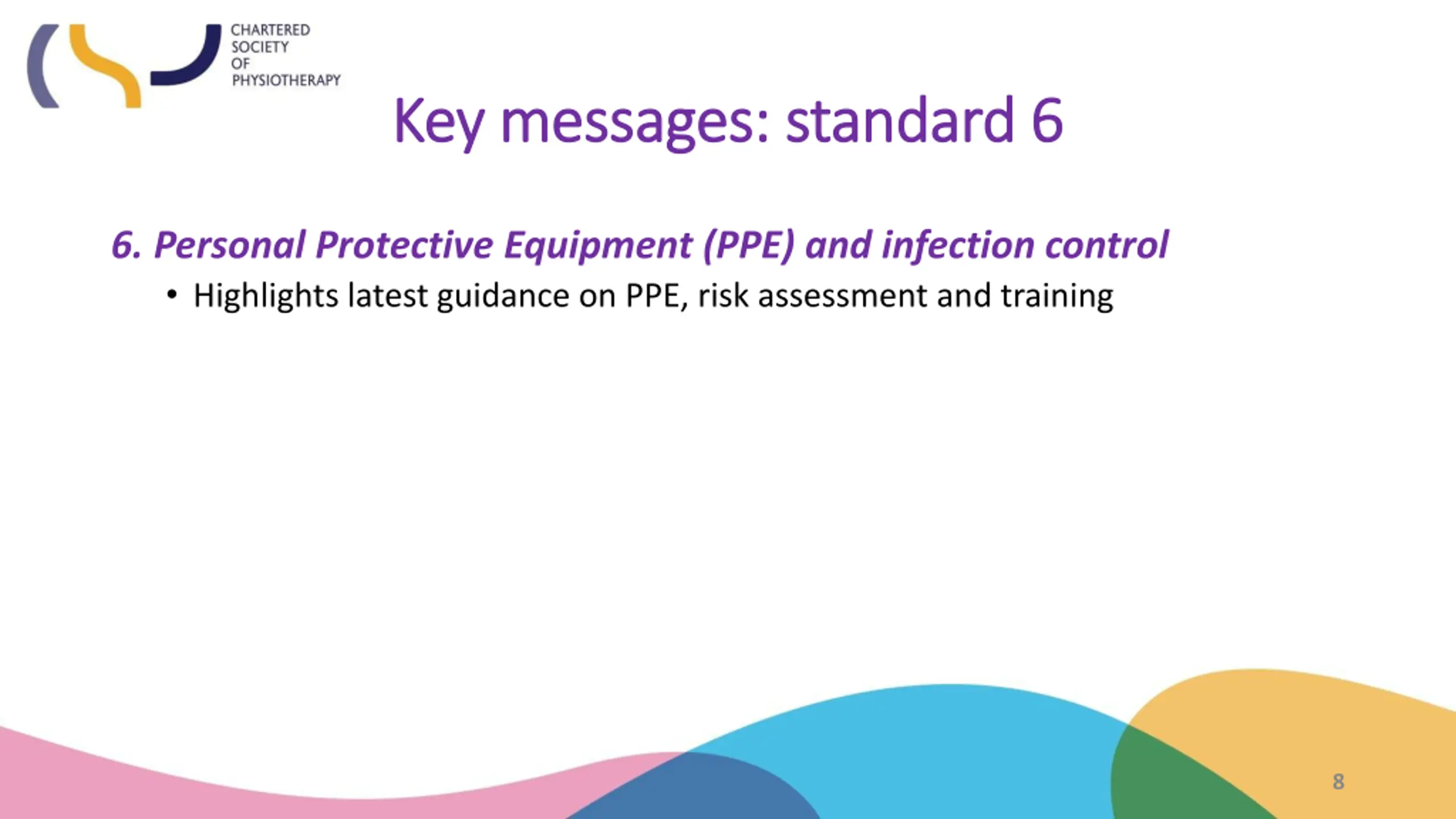 CHARTERED
SOCIETY
OF
PHYSIOTHERAPY

Key messages: standard 6

6. Personal Protective Equipment (PPE) and infection control

• Highlights latest guidance on PPE, risk assessment and training

8